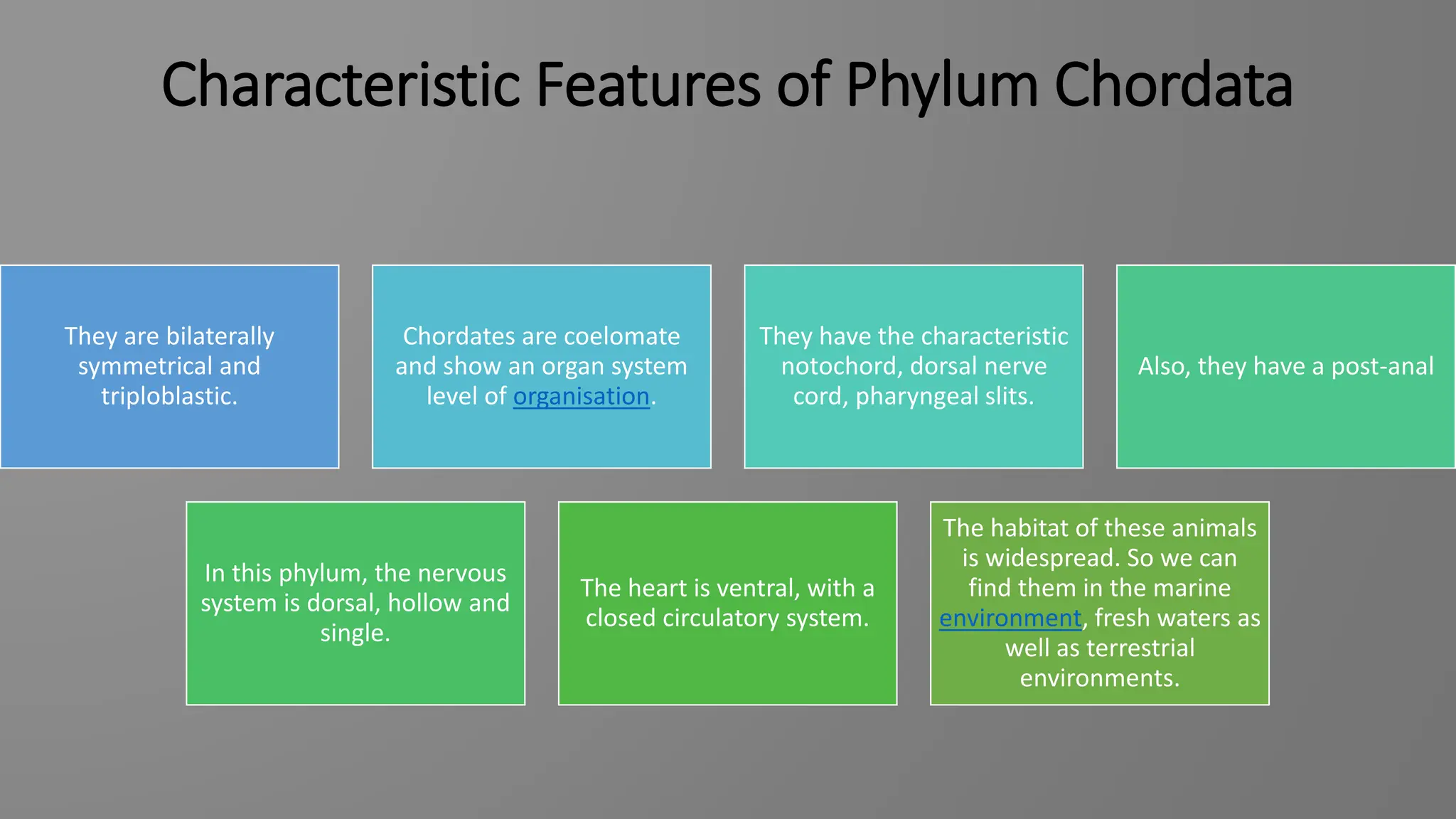 Characteristic Features of Phylum Chordata

They are bilaterally symmetrical and triploblastic.

Chordates are coelomate and show an organ system level of organisation.

They have the characteristic notochord, dorsal nerve cord, pharyngeal slits.

Also, they have a post-anal

In this phylum, the nervous system is dorsal, hollow and single.

The heart is ventral, with a closed circulatory system.

The habitat of these animals is widespread. So we can find them in the marine environment, fresh waters as well as terrestrial environments.